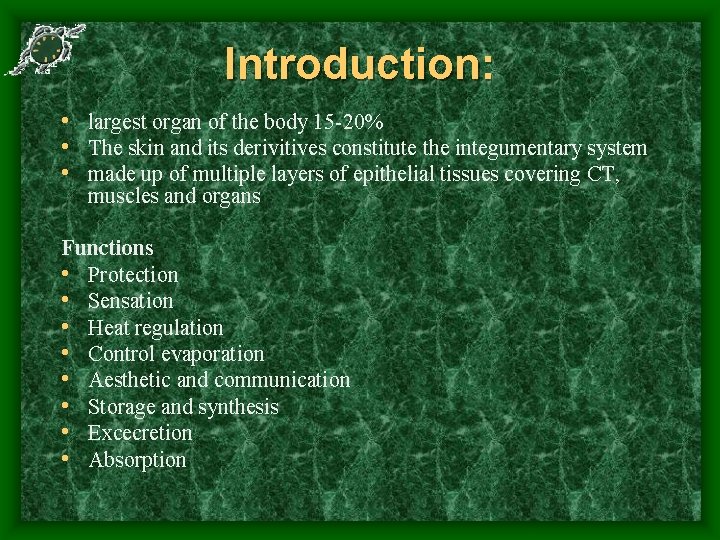 Introduction:

• largest organ of the body 15-20%
• The skin and its derivitives constitute the integumentary system
• made up of multiple layers of epithelial tissues covering CT, muscles and organs

Functions
• Protection
• Sensation
• Heat regulation
• Control evaporation
• Aesthetic and communication
• Storage and synthesis
• Excecretion
• Absorption